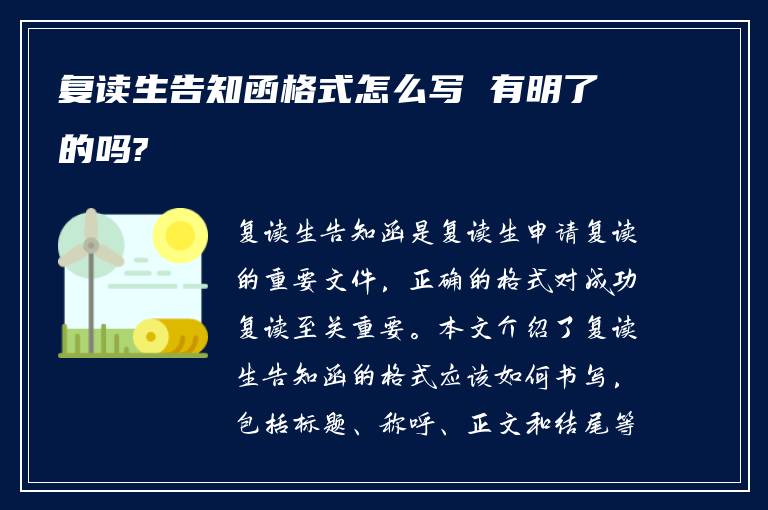 复读生告知函格式怎么写 有明了的吗?

复读生告知函是复读生申请复读的重要文件，正确的格式对成功复读至关重要。本文介绍了复读生告知函的格式应该如何书写，包括标题、称呼、正文和结尾等